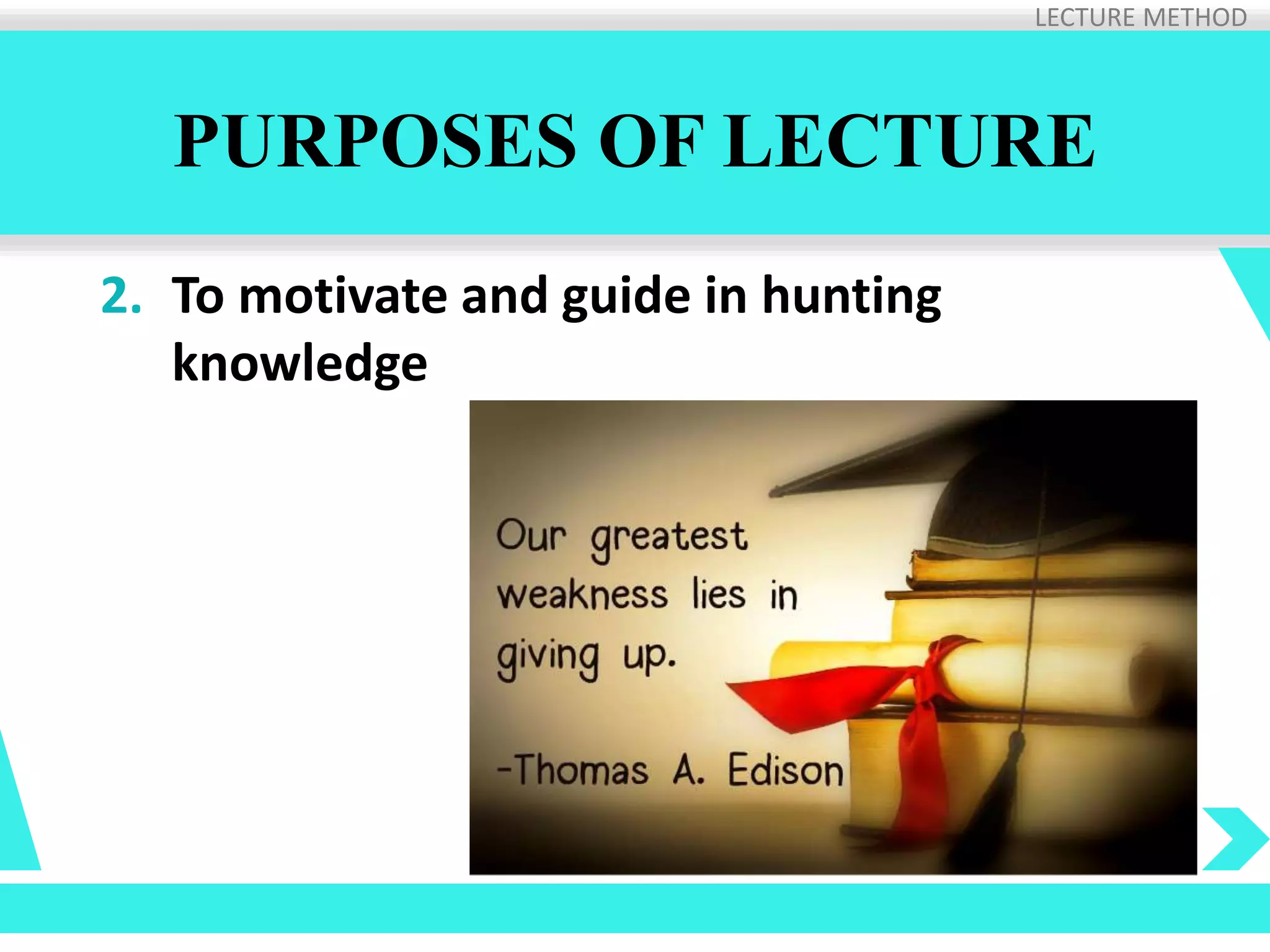 LECTURE METHOD

PURPOSES OF LECTURE

2. To motivate and guide in hunting knowledge

Our greatest weakness lies in giving up.

-Thomas A. Edison